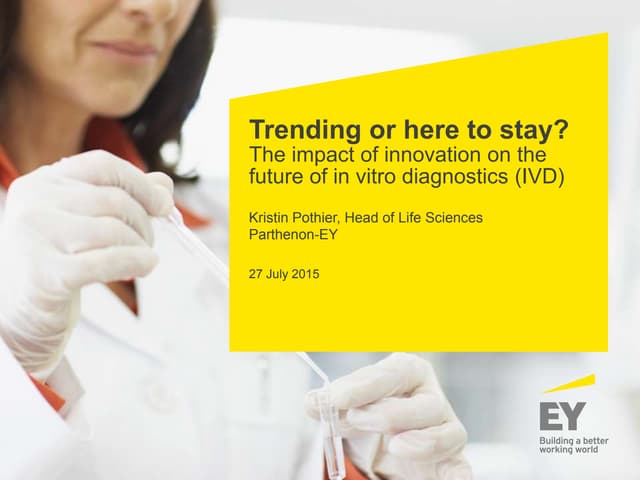 Trending or here to stay?
The impact of innovation on the future of in vitro diagnostics (IVD)

Kristin Pothier, Head of Life Sciences
Parthenon-EY

27 July 2015

EY
Building a better working world